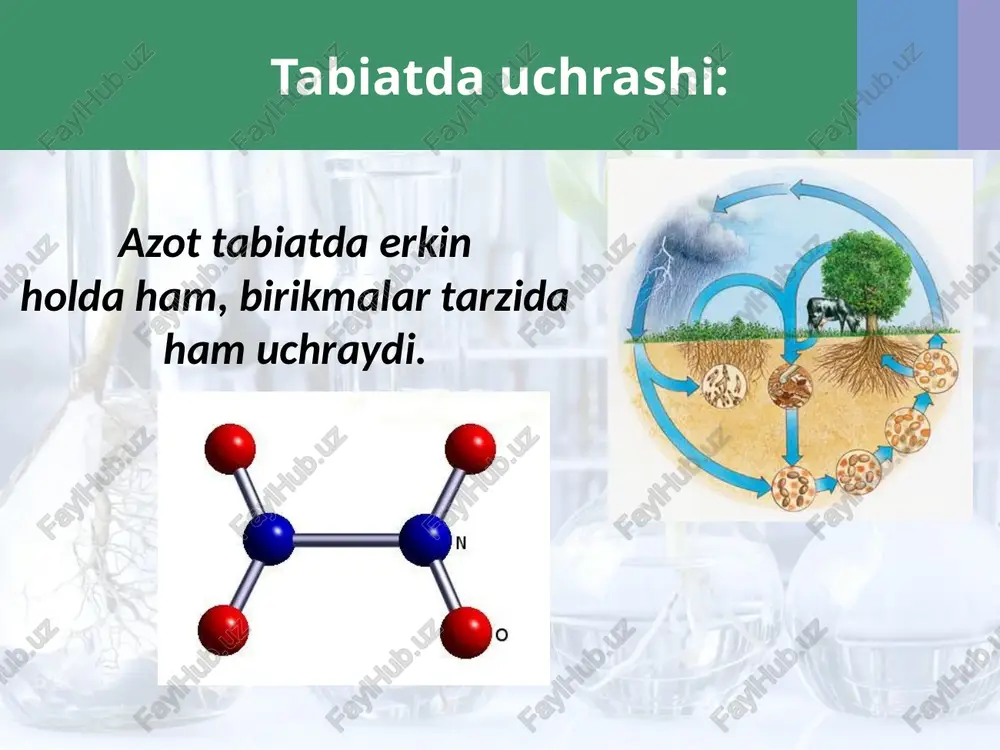 Tabiatda uchrashi:

Azot tabiatda erkin holda ham, birikmalar tarzida ham uchraydi.

N

O

FaylHub.uz